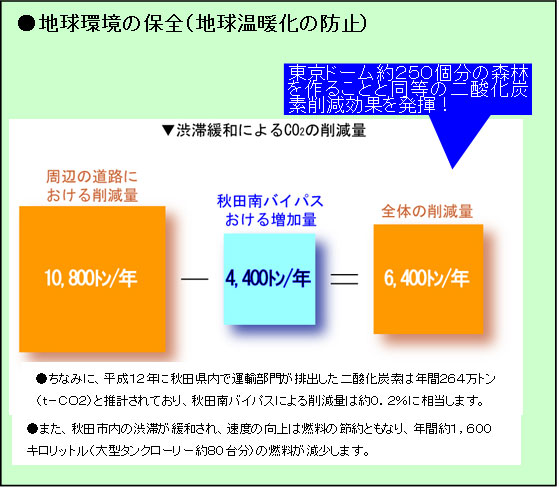 ●地球環境の保全（地球温暖化の防止）

東京ドーム約250個分の森林を作ることと同等の二酸化炭素削減効果を発揮！

▼渋滞緩和による$CO_2$の削減量

周辺の道路における削減量

10,800トン/年

—

秋田南バイパスおける増加量

4,400トン/年

＝

全体の削減量

6,400トン/年

●ちなみに、平成12年に秋田県内で運輸部門が排出した二酸化炭素は年間264万トン（t－CO2）と推計されており、秋田南バイパスによる削減量は約0．2%に相当します。

●また、秋田市内の渋滞が緩和され、速度の向上は燃料の節約ともなり、年間約1，600キロリットル（大型タンクローリー約80台分）の燃料が減少します。